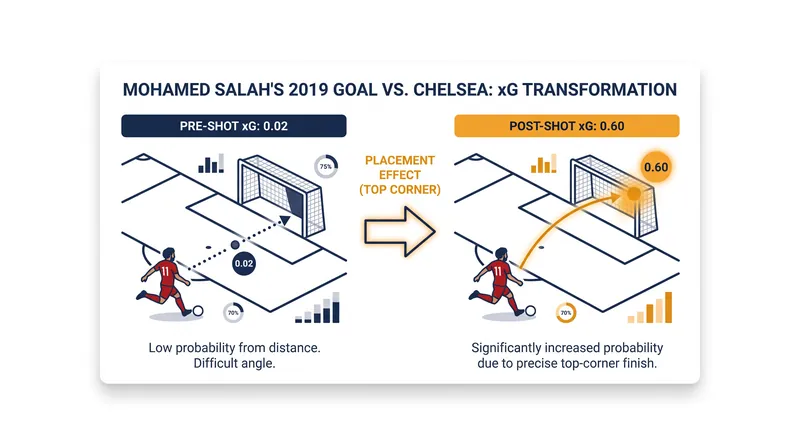 MOHAMED SALAH'S 2019 GOAL VS. CHELSEA: xG TRANSFORMATION

PRE-SHOT xG: 0.02

75%

0.02

11

70%

Low probability from distance. Difficult angle.

PLACEMENT EFFECT (TOP CORNER)

POST-SHOT xG: 0.60

0.60

11

70%

Significantly increased probability due to precise top-corner finish.